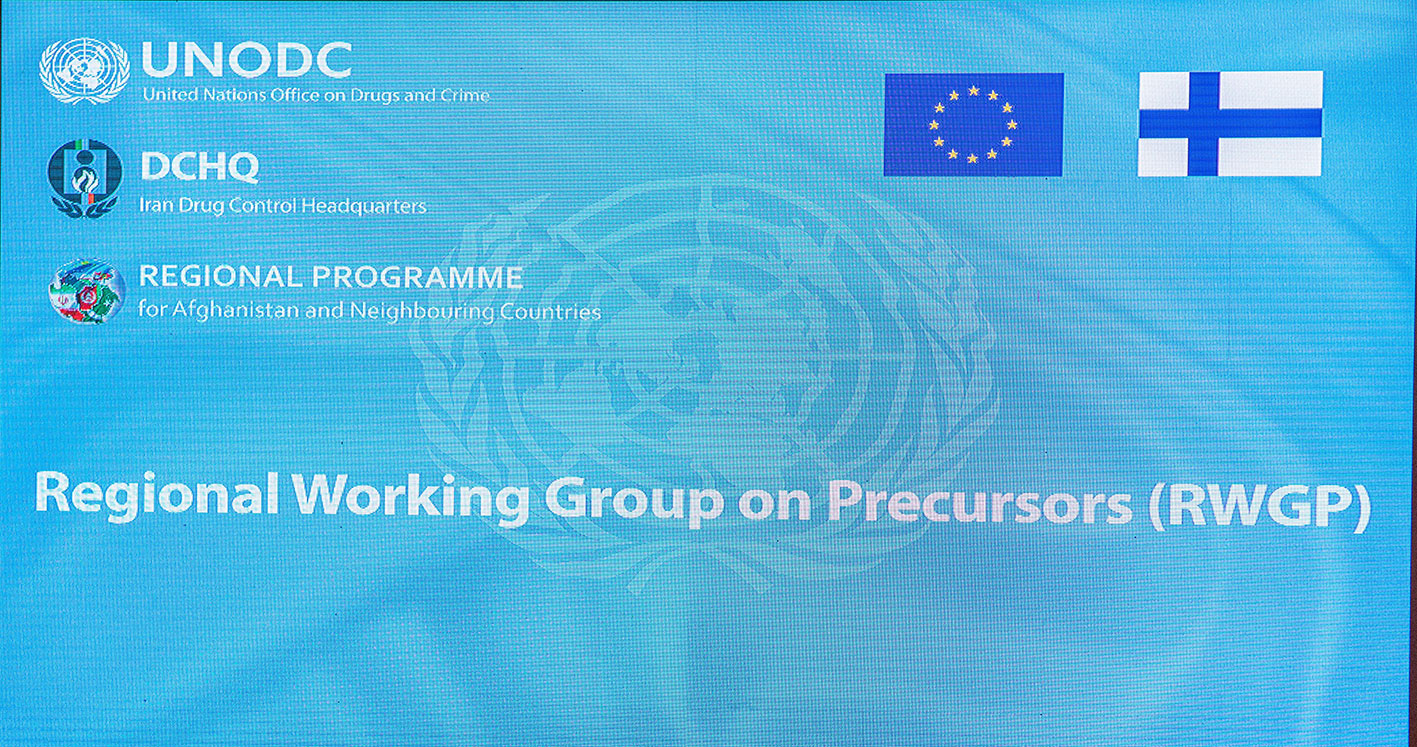 UNODC
United Nations Office on Drugs and Crime

DCHQ
Iran Drug Control Headquarters

REGIONAL PROGRAMME
for Afghanistan and Neighbouring Countries

Regional Working Group on Precursors (RWGP)